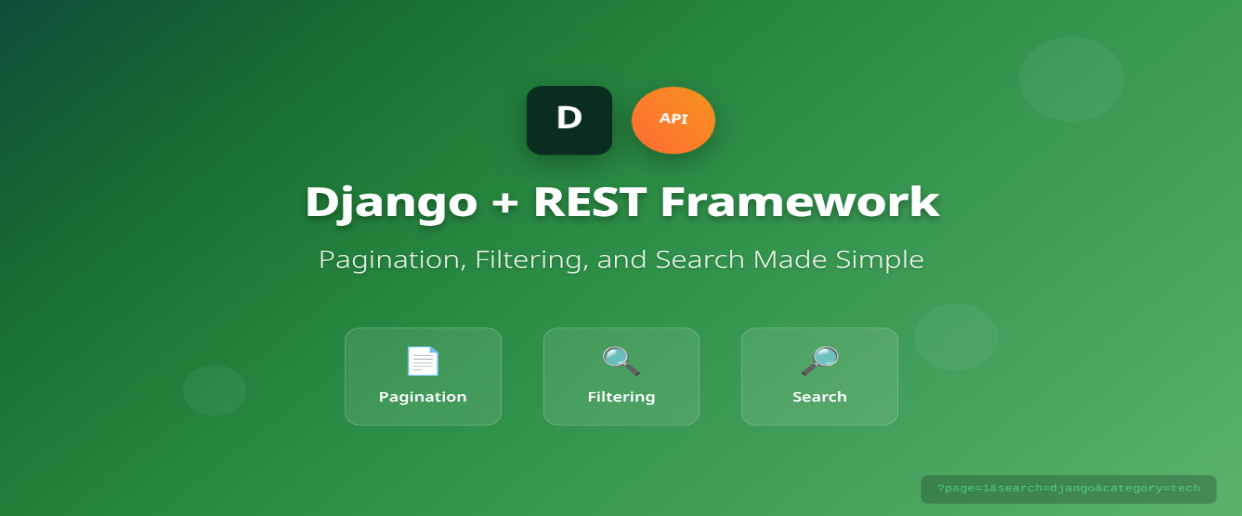 D

API

Django + REST Framework

Pagination, Filtering, and Search Made Simple

Pagination

Filtering

Search

?page=1&search=django&category=tech